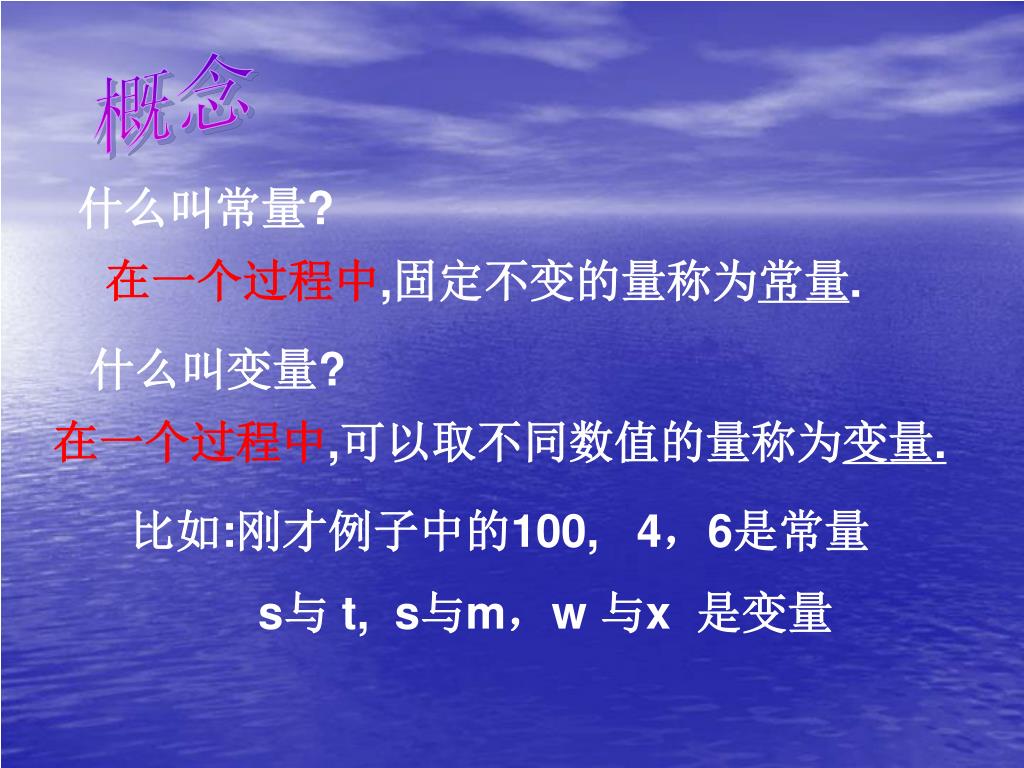 概念

什么叫常量?

在一个过程中,固定不变的量称为常量.

什么叫变量?

在一个过程中,可以取不同数值的量称为变量.

比如:刚才例子中的100, 4，6是常量

s与 t, s与m，w 与x 是变量